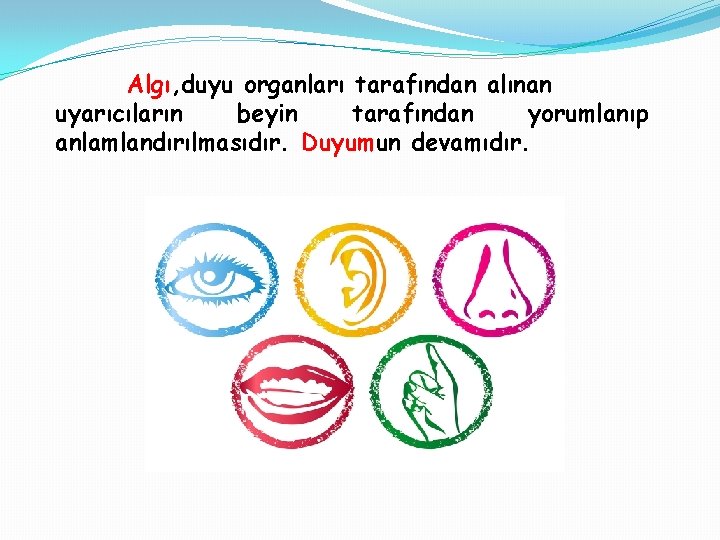 Algı,duyu organları tarafından alınan uyarıcıların beyin tarafından yorumlanıp anlamlandırılmasıdır. Duyumun devamıdır.